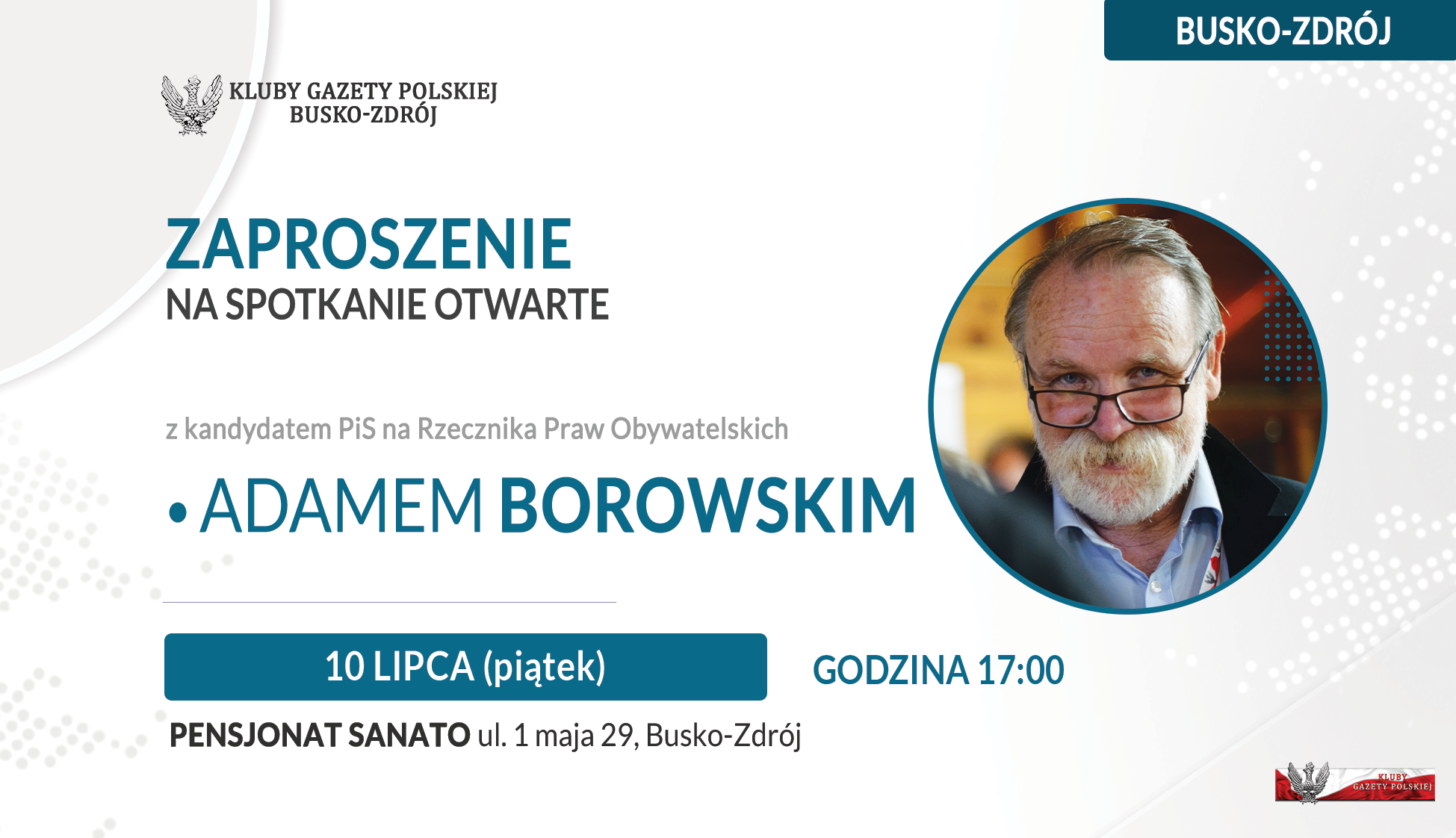 BUSKO-ZDRÓJ

KLUBY GAZETY POLSKIEJ
BUSKO-ZDRÓJ

ZAPROSZENIE
NA SPOTKANIE OTWARTE

z kandydatem PiS na Rzecznika Praw Obywatelskich

• ADAMEM BOROWSKIM

10 LIPCA (piątek)

GODZINA 17:00

PENSJONAT SANATO ul. 1 maja 29, Busko-Zdrój

KLUBY
GAZETY POLSKIEJ